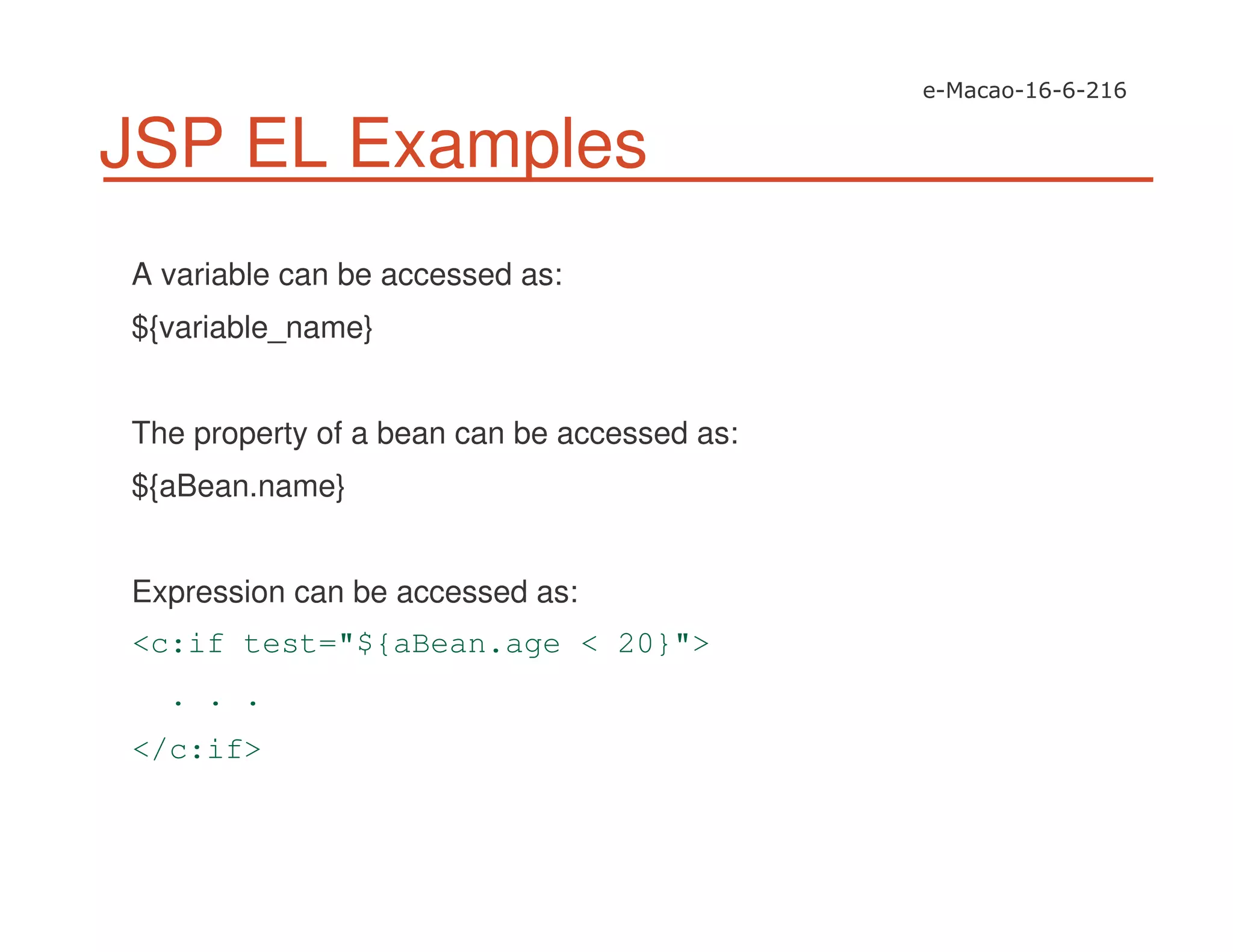 e-Macao-16-6-216

JSP EL Examples

A variable can be accessed as:

${variable_name}

The property of a bean can be accessed as:

${aBean.name}

Expression can be accessed as:

<c:if test="${aBean.age < 20}">

. . .

</c:if>